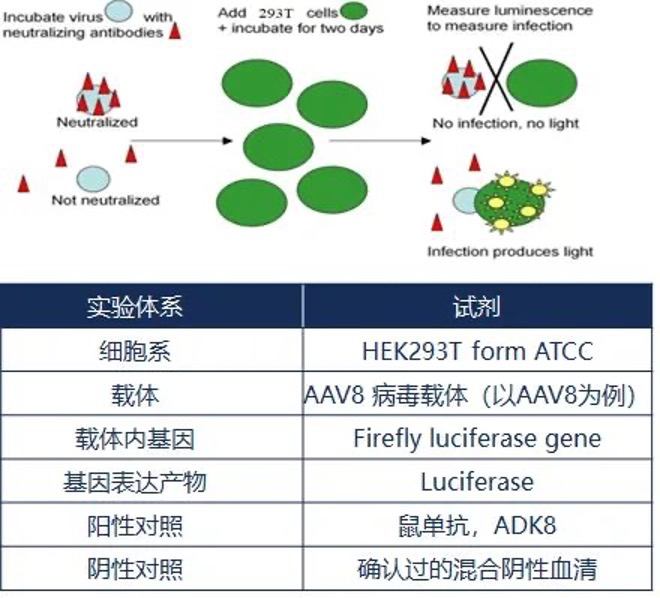 Incubate virus with neutralizing antibodies

Add 293T cells + incubate for two days

Measure luminescence to measure infection

Neutralized

Not neutralized

No infection, no light

Infection produces light

| 实验体系 | 试剂 |
|---|---|
| 细胞系 | HEK293T form ATCC |
| 载体 | AAV8 病毒载体（以AAV8为例） |
| 载体内基因 | Firefly luciferase gene |
| 基因表达产物 | Luciferase |
| 阳性对照 | 鼠单抗，ADK8 |
| 阴性对照 | 确认过的混合阴性血清 |